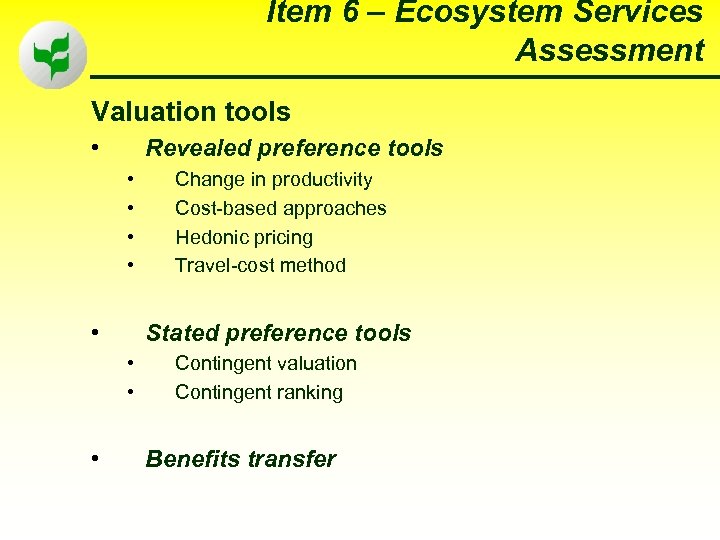 Item 6 – Ecosystem Services Assessment

Valuation tools

• Revealed preference tools
  • Change in productivity
  • Cost-based approaches
  • Hedonic pricing
  • Travel-cost method

• Stated preference tools
  • Contingent valuation
  • Contingent ranking

• Benefits transfer